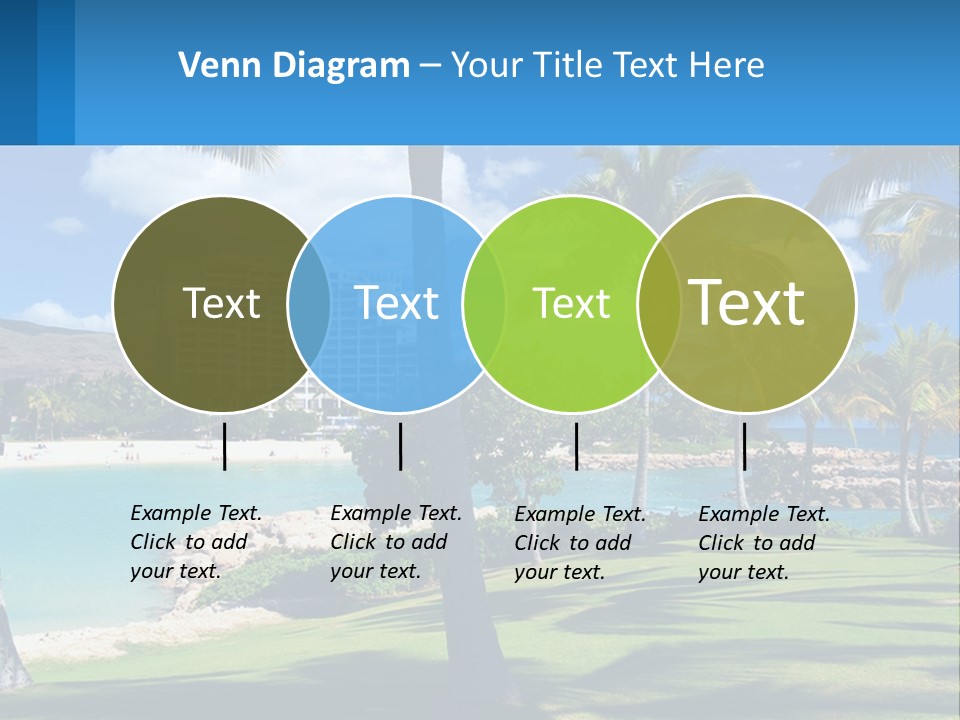 Venn Diagram – Your Title Text Here

Text

Text

Text

Text

Example Text. Click to add your text.

Example Text. Click to add your text.

Example Text. Click to add your text.

Example Text. Click to add your text.